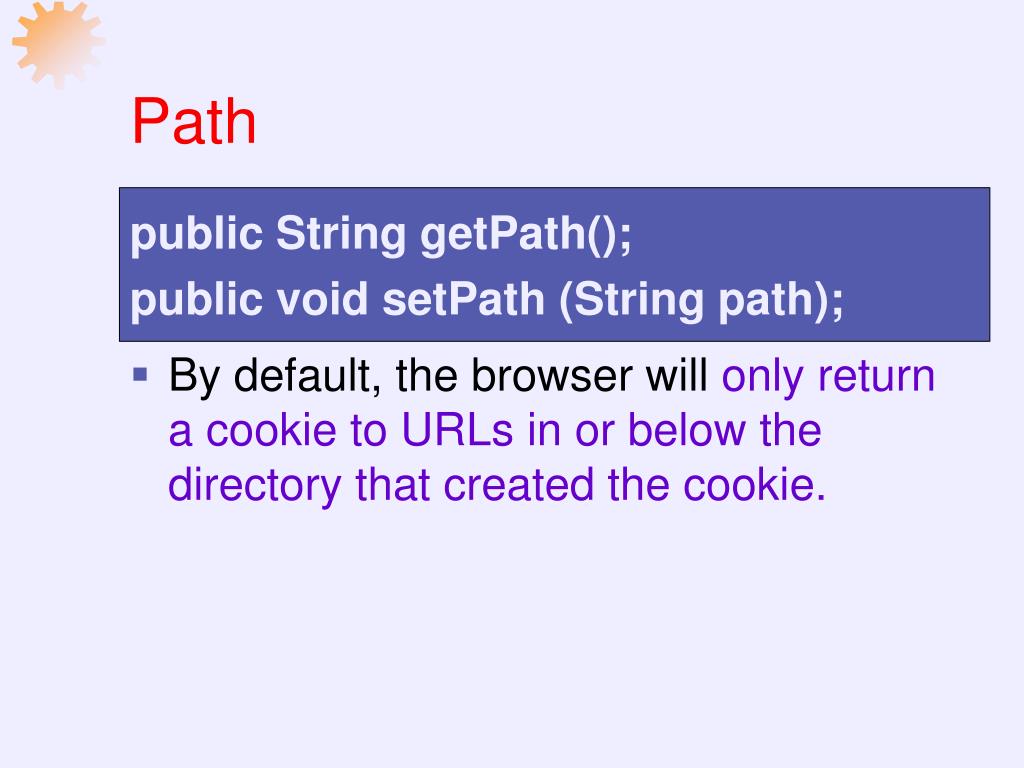 Path

public String getPath();
public void setPath (String path);

▪ By default, the browser will only return a cookie to URLs in or below the directory that created the cookie.